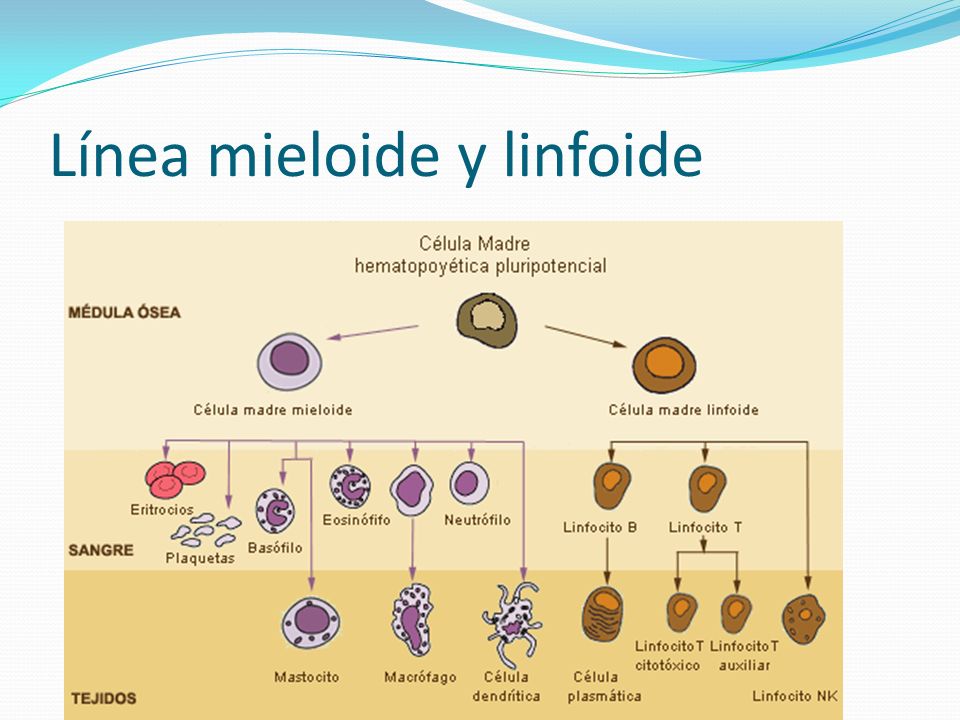 Línea mieloide y linfoide

Célula Madre hematopoyética pluripotencial

MÉDULA ÓSEA

Célula madre mieloide

Célula madre linfoide

Eritrocios

Plaquetas

Basófilo

Eosinófifo

Neutrófilo

Linfocito B

Linfocito T

SANGRE

Mastocito

Macrófago

Célula dendrítica

Célula plasmática

Linfocito T citotóxico

Linfocito T auxiliar

Linfocito NK

TEJIDOS